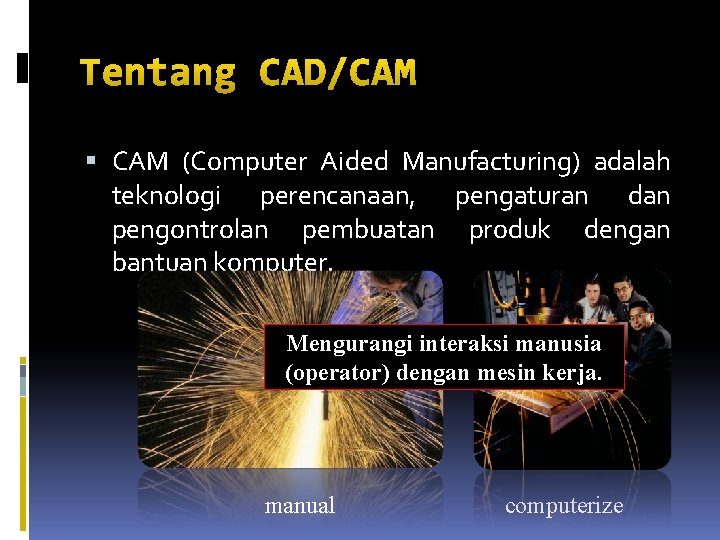 Tentang CAD/CAM

▪ CAM (Computer Aided Manufacturing) adalah teknologi perencanaan, pengaturan dan pengontrolan pembuatan produk dengan bantuan komputer.

Mengurangi interaksi manusia (operator) dengan mesin kerja.

manual

computerize